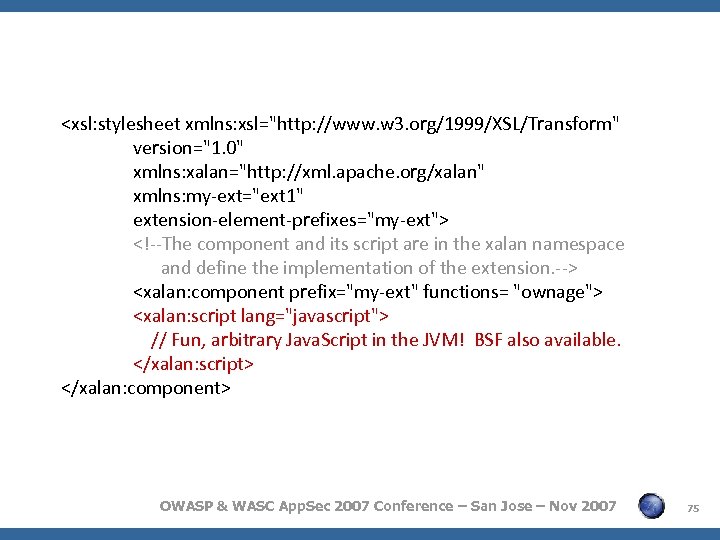 <xsl:stylesheet xmlns:xsl="http://www.w3.org/1999/XSL/Transform"
version="1.0"
xmlns:xalan="http://xml.apache.org/xalan"
xmlns:my-ext="ext1"
extension-element-prefixes="my-ext">
<!--The component and its script are in the xalan namespace and define the implementation of the extension.-->
<xalan:component prefix="my-ext" functions= "ownage">
<xalan:script lang="javascript">
// Fun, arbitrary JavaScript in the JVM! BSF also available.
</xalan:script>
</xalan:component>

OWASP & WASC AppSec 2007 Conference – San Jose – Nov 2007

75